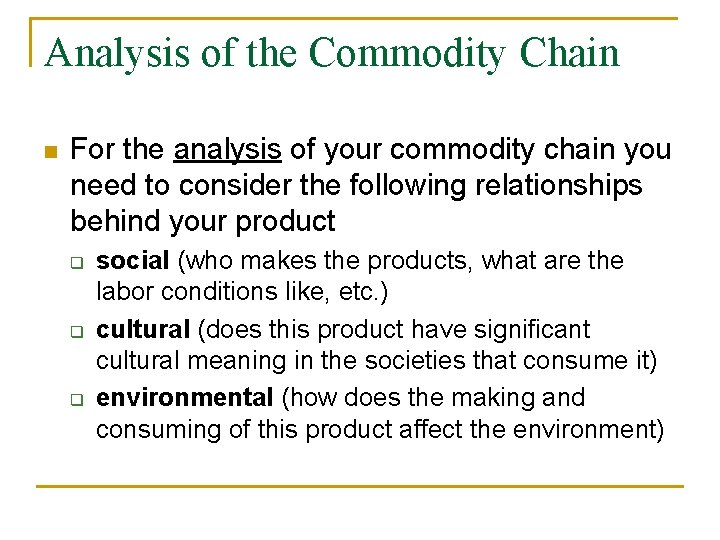 Analysis of the Commodity Chain

For the analysis of your commodity chain you need to consider the following relationships behind your product

social (who makes the products, what are the labor conditions like, etc.)

cultural (does this product have significant cultural meaning in the societies that consume it)

environmental (how does the making and consuming of this product affect the environment)